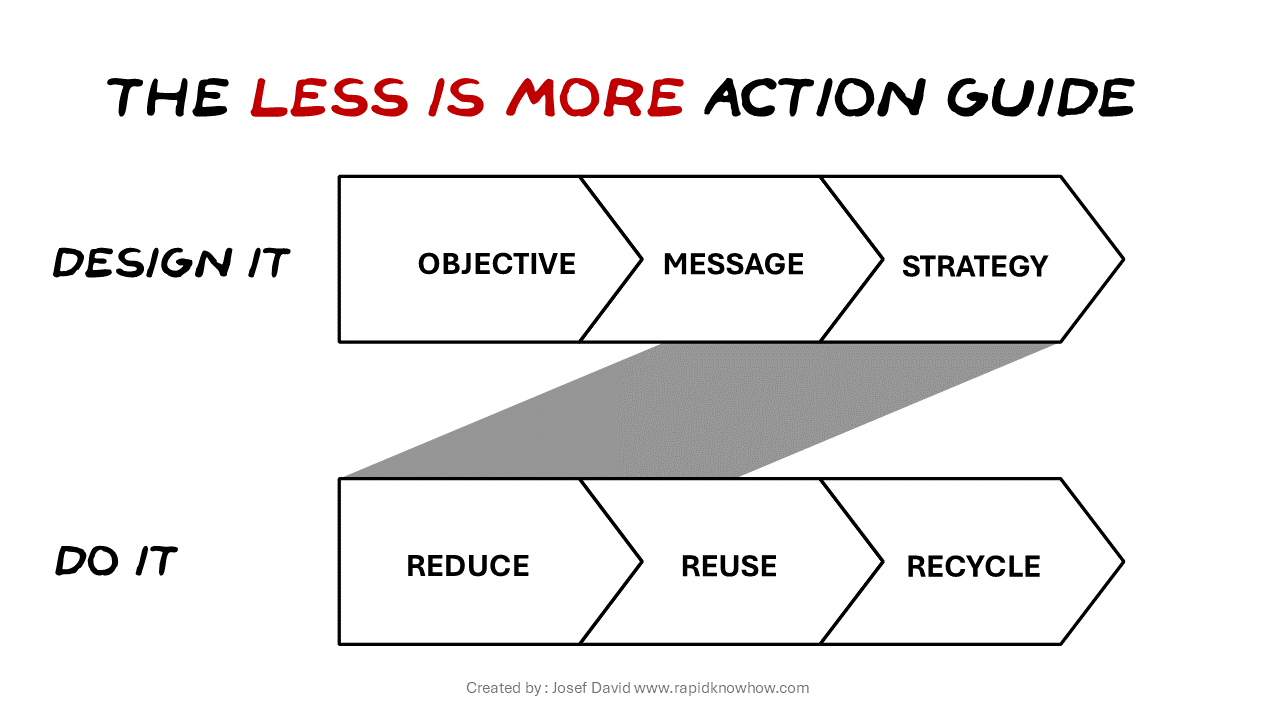 THE LESS IS MORE ACTION GUIDE

DESIGN IT

OBJECTIVE

MESSAGE

STRATEGY

DO IT

REDUCE

REUSE

RECYCLE

Created by : Josef David www.rapidknowhow.com